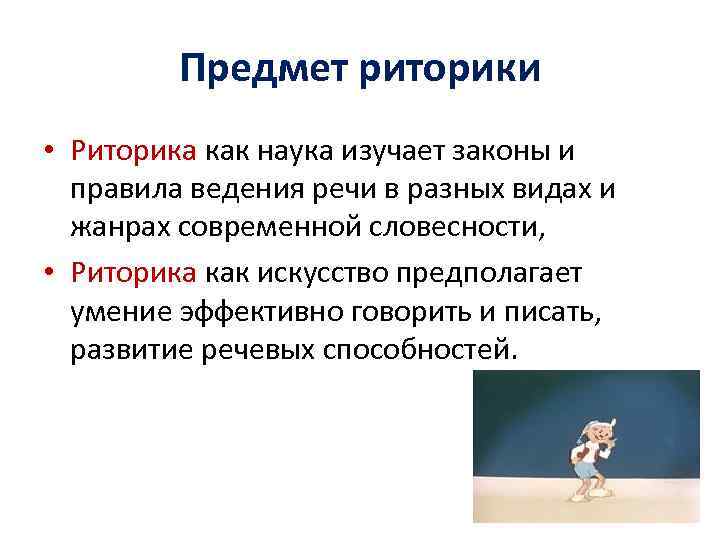 Предмет риторики

• Риторика как наука изучает законы и правила ведения речи в разных видах и жанрах современной словесности,

• Риторика как искусство предполагает умение эффективно говорить и писать, развитие речевых способностей.